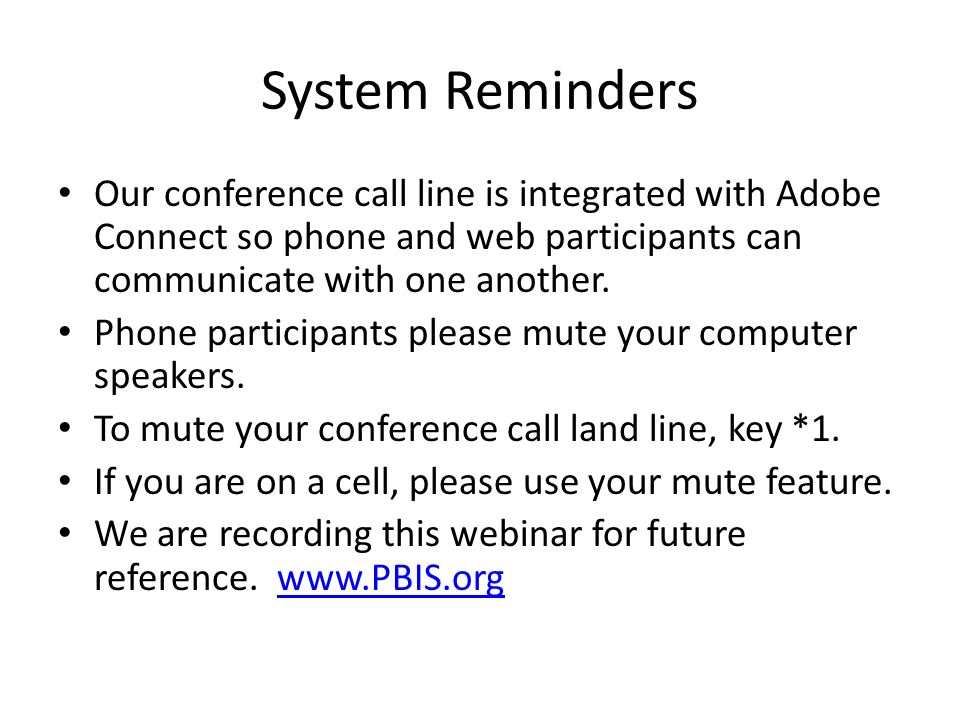 System Reminders

• Our conference call line is integrated with Adobe Connect so phone and web participants can communicate with one another.
• Phone participants please mute your computer speakers.
• To mute your conference call land line, key *1.
• If you are on a cell, please use your mute feature.
• We are recording this webinar for future reference. www.PBIS.org